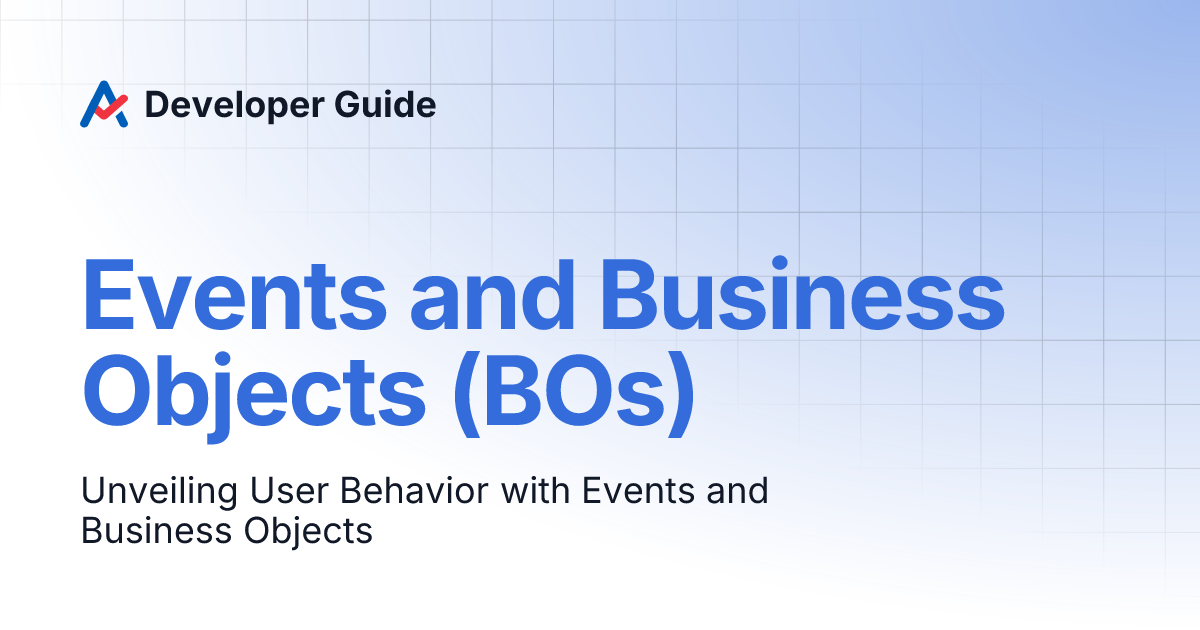 Developer Guide

Events and Business Objects (BOs)

Unveiling User Behavior with Events and Business Objects